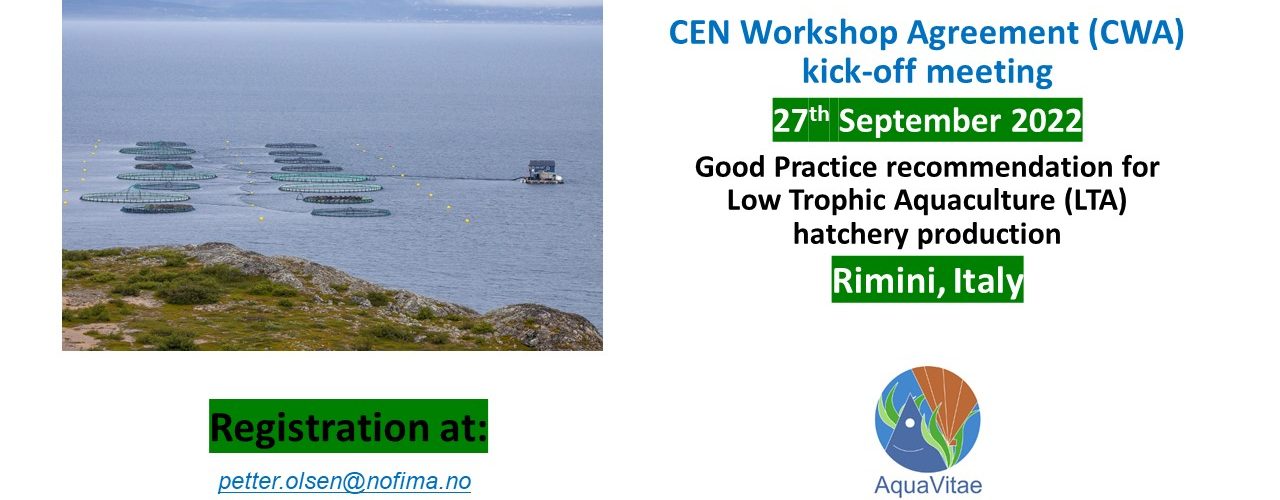 CEN Workshop Agreement (CWA) kick-off meeting

27$^{th}$ September 2022

Good Practice recommendation for Low Trophic Aquaculture (LTA) hatchery production

Rimini, Italy

Registration at:

petter.olsen@nofima.no

AquaVitae